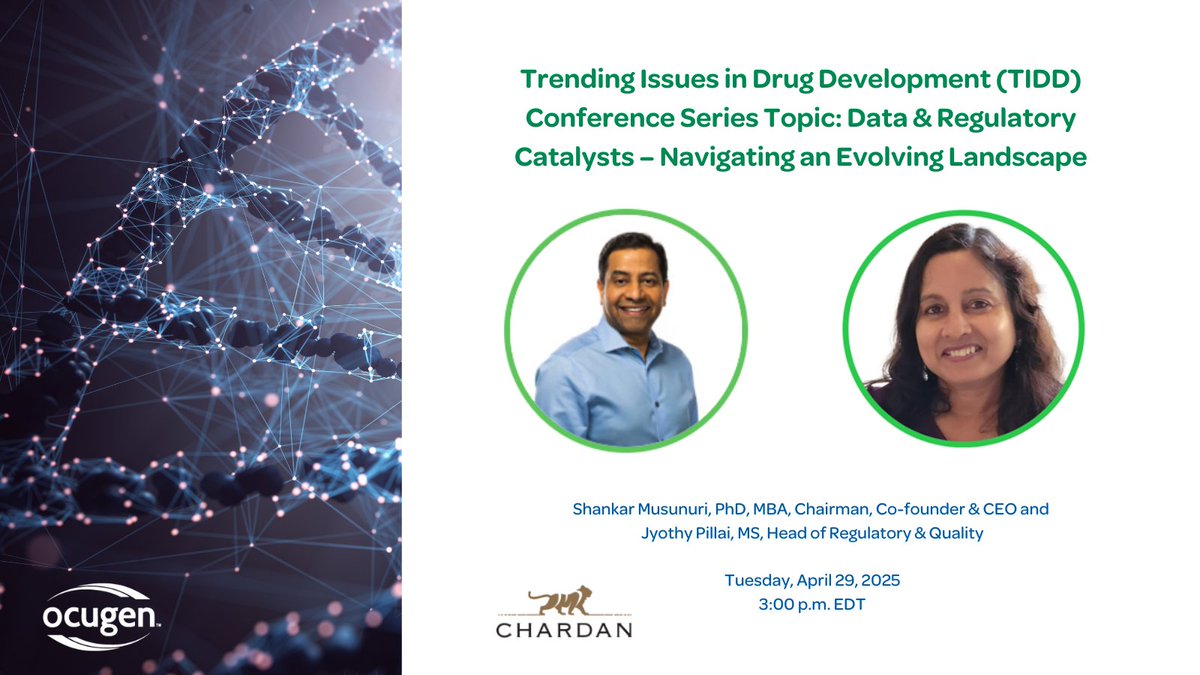 Trending Issues in Drug Development (TIDD) Conference Series Topic: Data & Regulatory Catalysts – Navigating an Evolving Landscape

Shankar Musunuri, PhD, MBA, Chairman, Co-founder & CEO and Jyothy Pillai, MS, Head of Regulatory & Quality

Tuesday, April 29, 2025
3:00 p.m. EDT

ocugen

CHARDAN